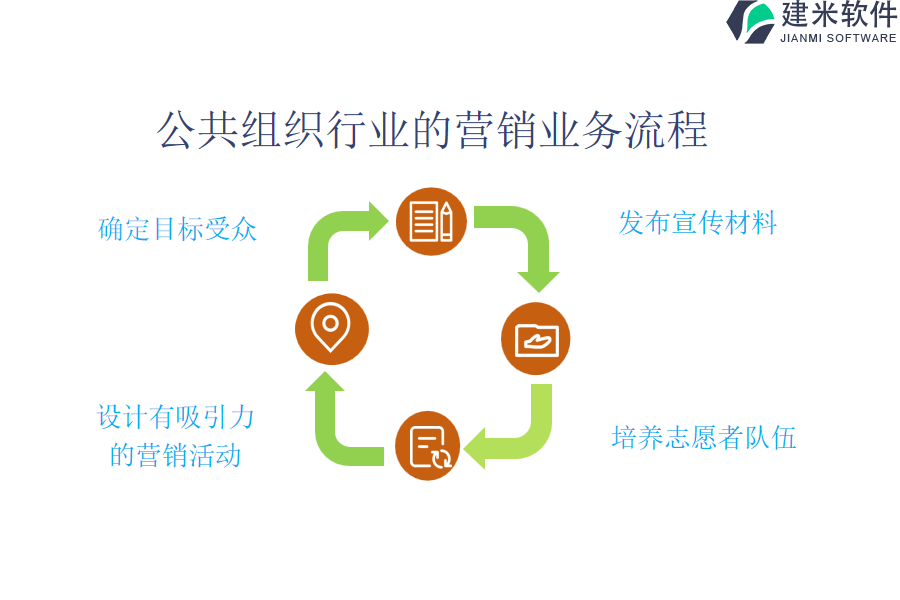 建米软件
JIANMI SOFTWARE

公共组织行业的营销业务流程

确定目标受众

发布宣传材料

设计有吸引力的营销活动

培养志愿者队伍